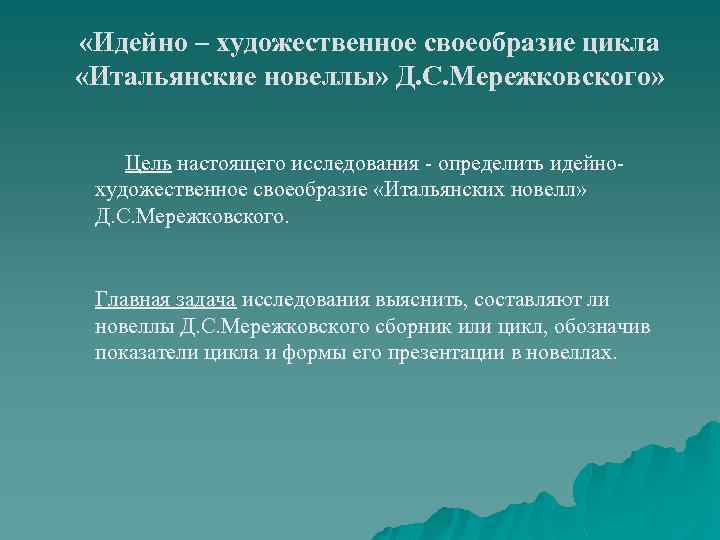 «Идейно – художественное своеобразие цикла «Итальянские новеллы» Д.С.Мережковского»

Цель настоящего исследования - определить идейно-художественное своеобразие «Итальянских новелл» Д.С.Мережковского.

Главная задача исследования выяснить, составляют ли новеллы Д.С.Мережковского сборник или цикл, обозначив показатели цикла и формы его презентации в новеллах.